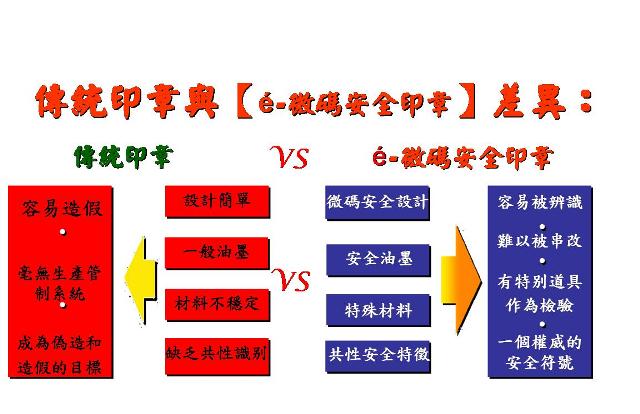 傳統印章與【é-微碼安全印章】差異：

傳統印章

VS

é-微碼安全印章

容易造假
•
毫無生產管制系統
•
成為偽造和造假的目標

設計簡單

一般油墨

材料不穩定

缺乏共性識別

VS

微碼安全設計

安全油墨

特殊材料

共性安全特徵

容易被辨識
•
難以被串改
•
有特別道具作為檢驗
•
一個權威的安全符號